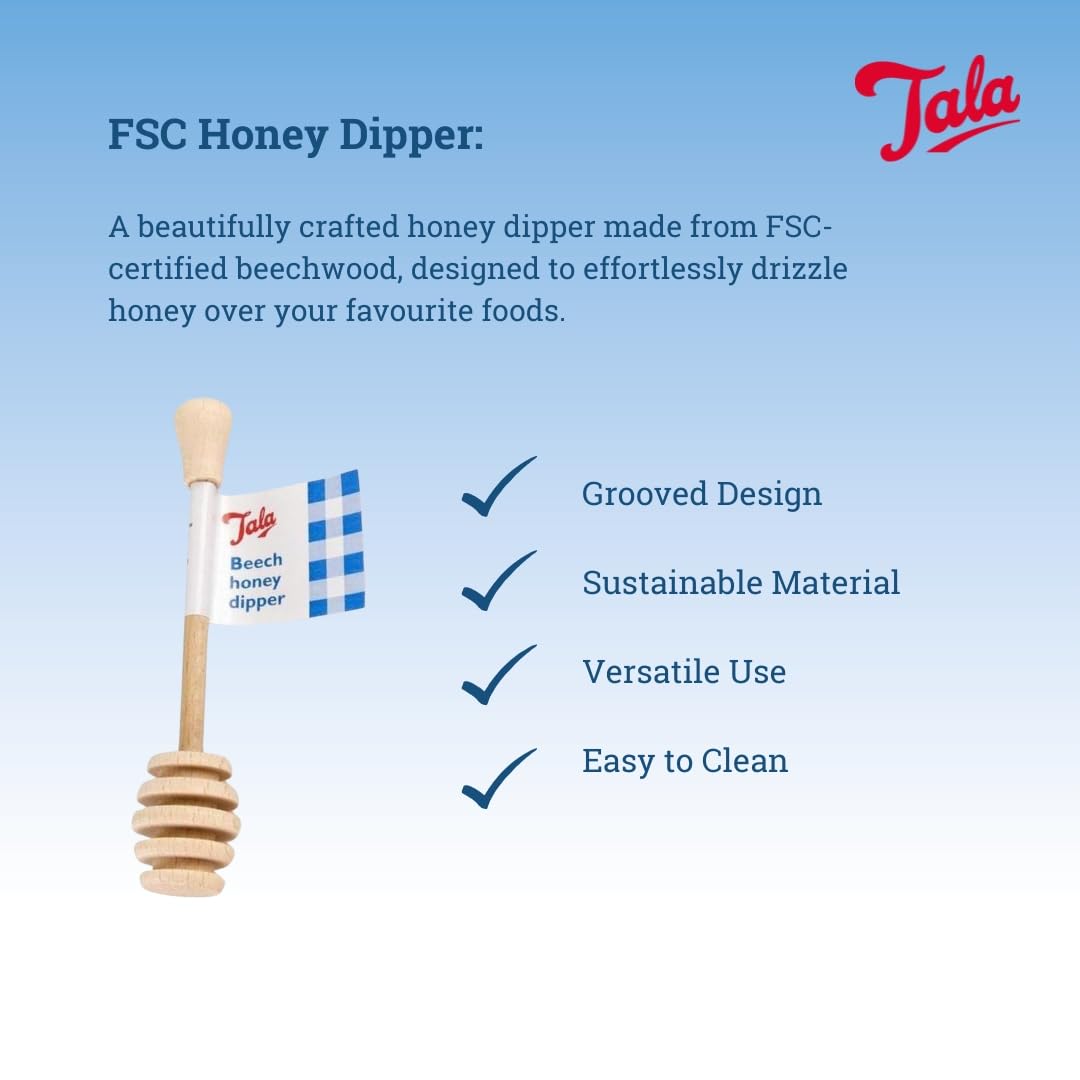 Tala

FSC Honey Dipper:

A beautifully crafted honey dipper made from FSC-certified beechwood, designed to effortlessly drizzle honey over your favourite foods.

Tala
Beech honey dipper

Grooved Design

Sustainable Material

Versatile Use

Easy to Clean